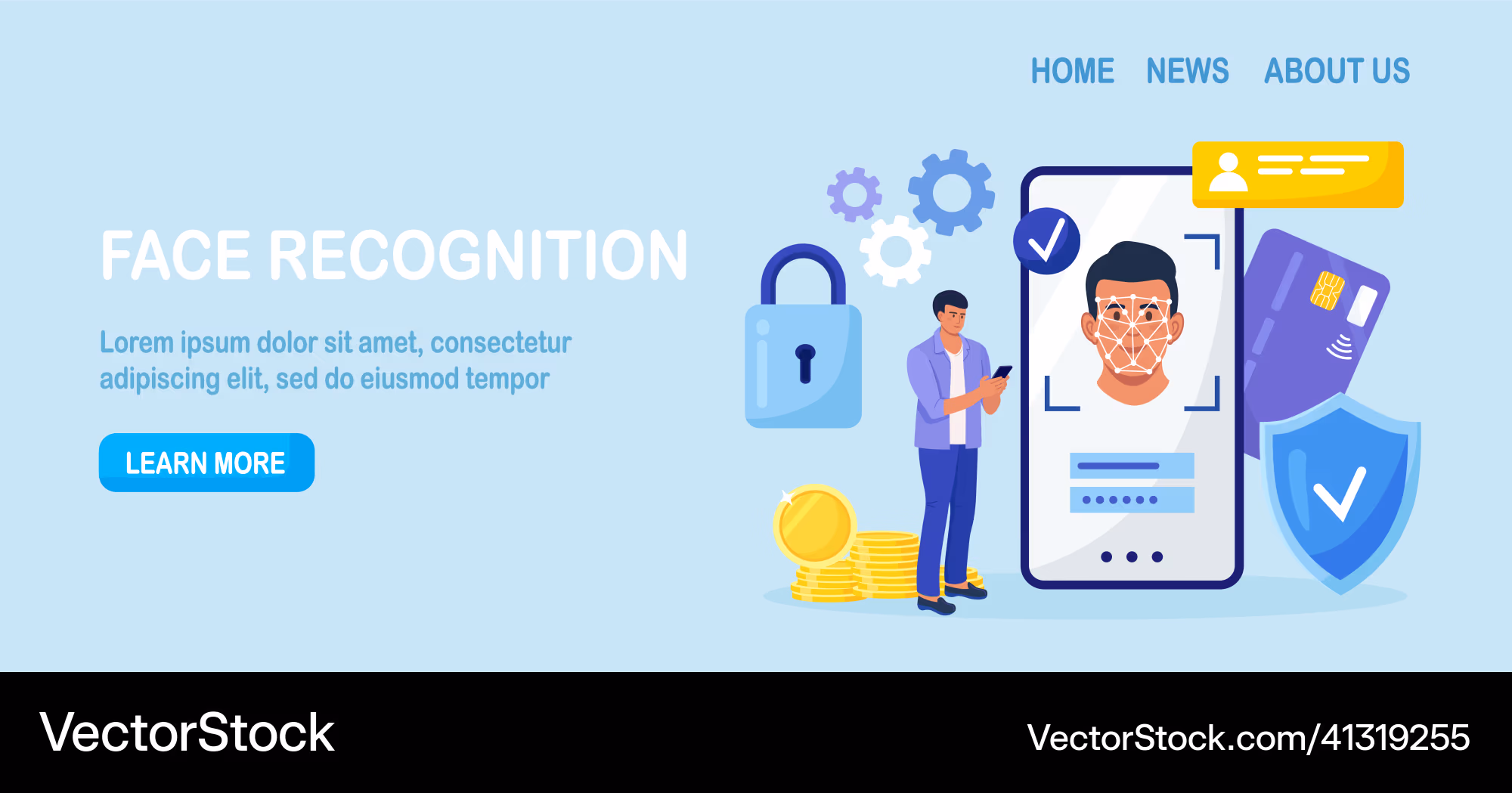 HOME NEWS ABOUT US

FACE RECOGNITION

Lorem ipsum dolor sit amet, consectetur adipiscing elit, sed do eiusmod tempor

LEARN MORE

VectorStock

VectorStock.com/41319255